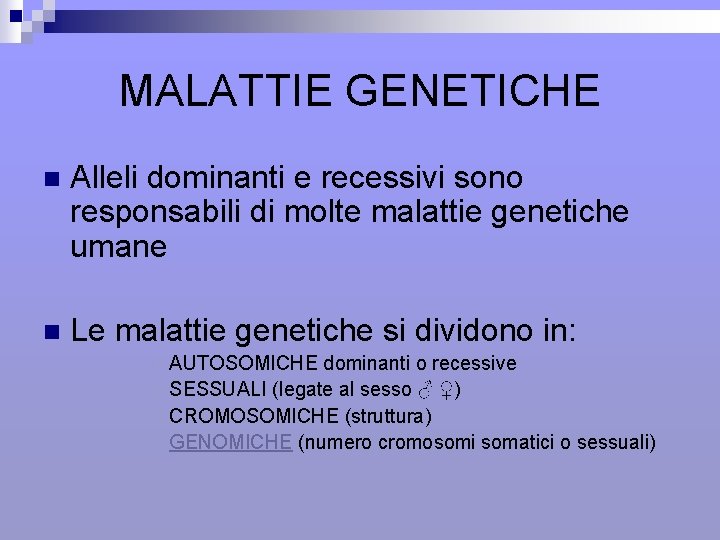 MALATTIE GENETICHE

Alleli dominanti e recessivi sono responsabili di molte malattie genetiche umane

Le malattie genetiche si dividono in:

AUTOSOMICHE dominanti o recessive
SESSUALI (legate al sesso ♂ ♀)
CROMOSOMICHE (struttura)
GENOMICHE (numero cromosomi somatici o sessuali)